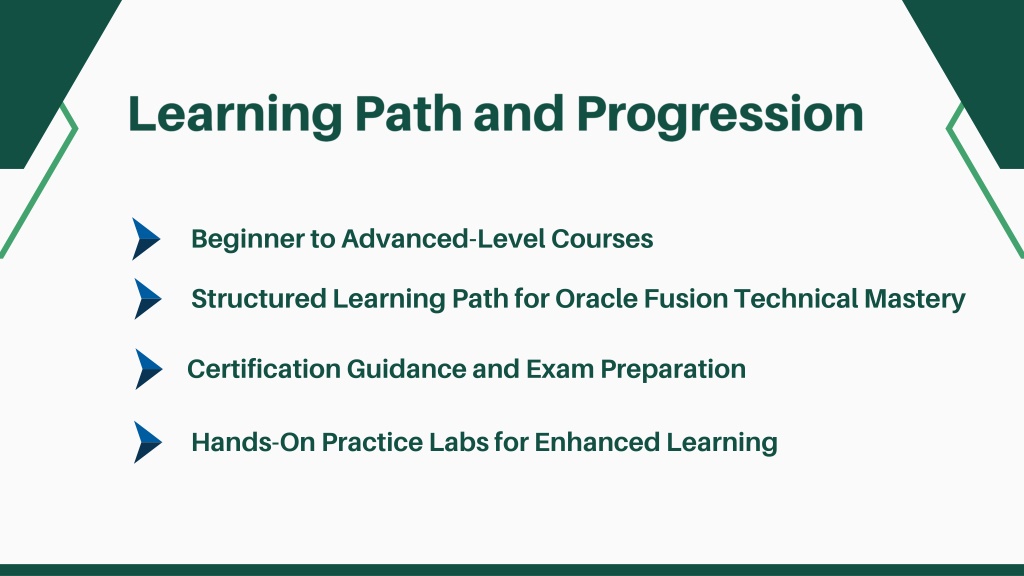 Learning Path and Progression

Beginner to Advanced-Level Courses

Structured Learning Path for Oracle Fusion Technical Mastery

Certification Guidance and Exam Preparation

Hands-On Practice Labs for Enhanced Learning